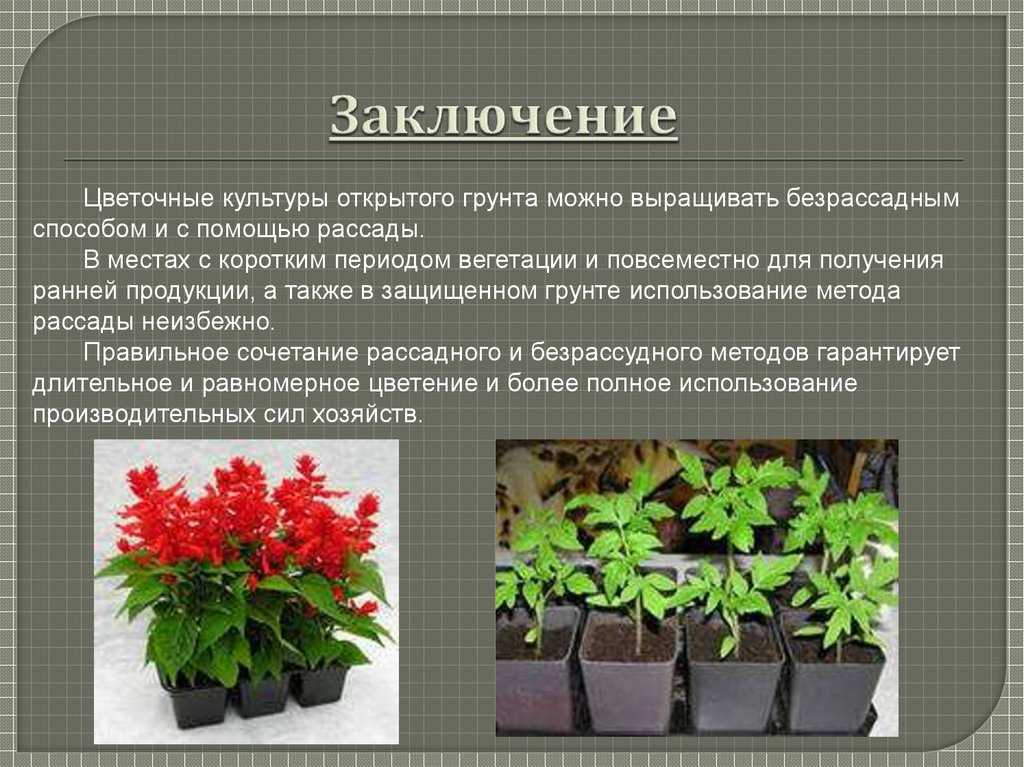 Заключение

Цветочные культуры открытого грунта можно выращивать безрассадным способом и с помощью рассады.

В местах с коротким периодом вегетации и повсеместно для получения ранней продукции, а также в защищенном грунте использование метода рассады неизбежно.

Правильное сочетание рассадного и безрассудного методов гарантирует длительное и равномерное цветение и более полное использование производительных сил хозяйств.